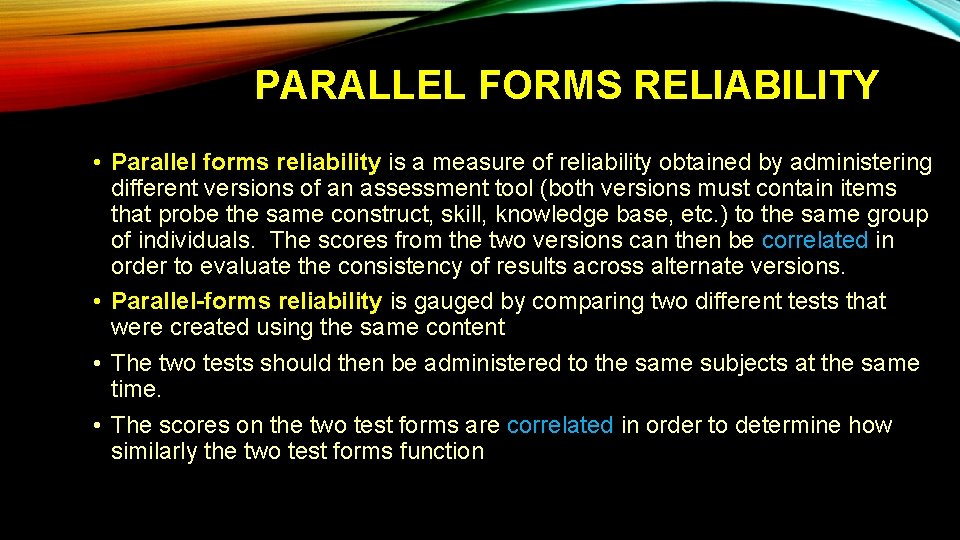 PARALLEL FORMS RELIABILITY

• Parallel forms reliability is a measure of reliability obtained by administering different versions of an assessment tool (both versions must contain items that probe the same construct, skill, knowledge base, etc.) to the same group of individuals. The scores from the two versions can then be correlated in order to evaluate the consistency of results across alternate versions.

• Parallel-forms reliability is gauged by comparing two different tests that were created using the same content

• The two tests should then be administered to the same subjects at the same time.

• The scores on the two test forms are correlated in order to determine how similarly the two test forms function